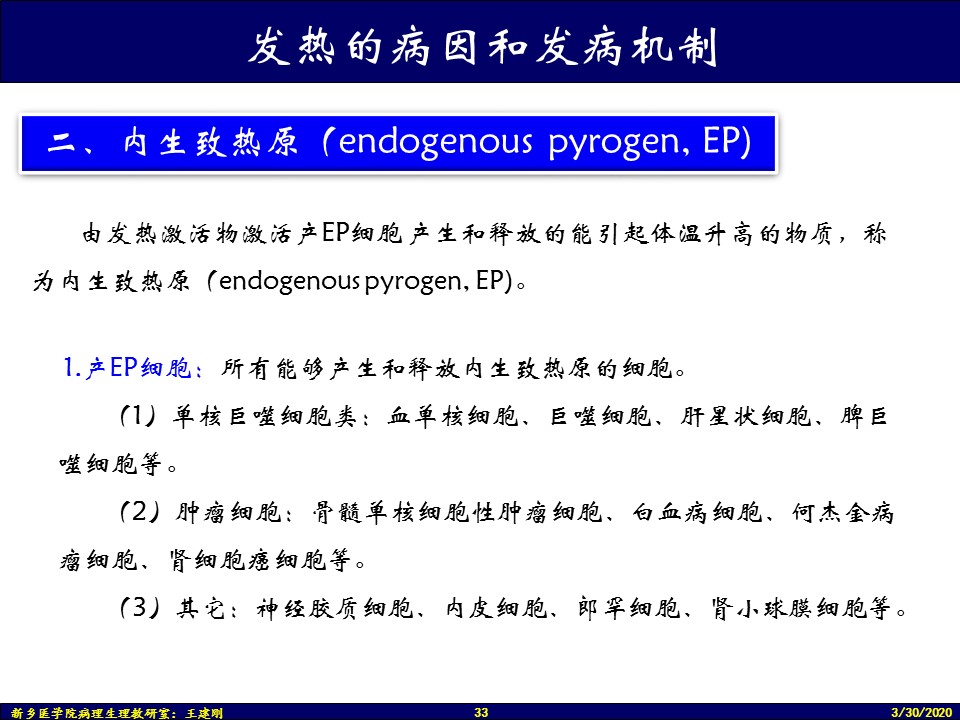 发热的病因和发病机制

二、内生致热原（endogenous pyrogen, EP)

由发热激活物激活产EP细胞产生和释放的能引起体温升高的物质，称为内生致热原（endogenous pyrogen, EP)。

1.产EP细胞：所有能够产生和释放内生致热原的细胞。

（1）单核巨噬细胞类：血单核细胞、巨噬细胞、肝星状细胞、脾巨噬细胞等。

（2）肿瘤细胞：骨髓单核细胞性肿瘤细胞、白血病细胞、何杰金病瘤细胞、肾细胞癌细胞等。

（3）其它：神经胶质细胞、内皮细胞、郎罕细胞、肾小球膜细胞等。

新乡医学院病理生理教研室：王建刚 33 3/30/2020